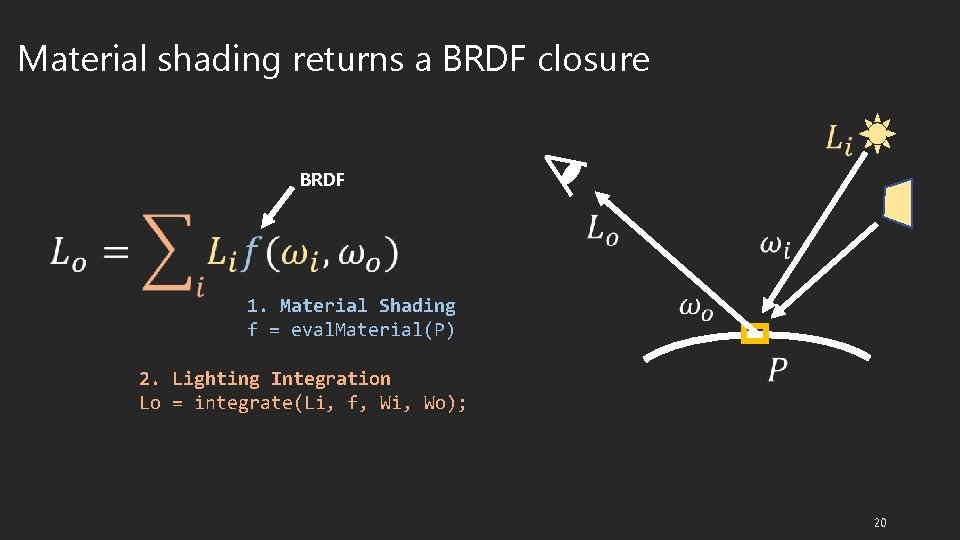 Material shading returns a BRDF closure

BRDF

$L_o = \sum_i L_i f(\omega_i, \omega_o)$

1. Material Shading
f = evalMaterial(P)

2. Lighting Integration
Lo = integrate(Li, f, Wi, Wo);

$L_i$

$L_o$

$\omega_i$

$\omega_o$

$P$

20